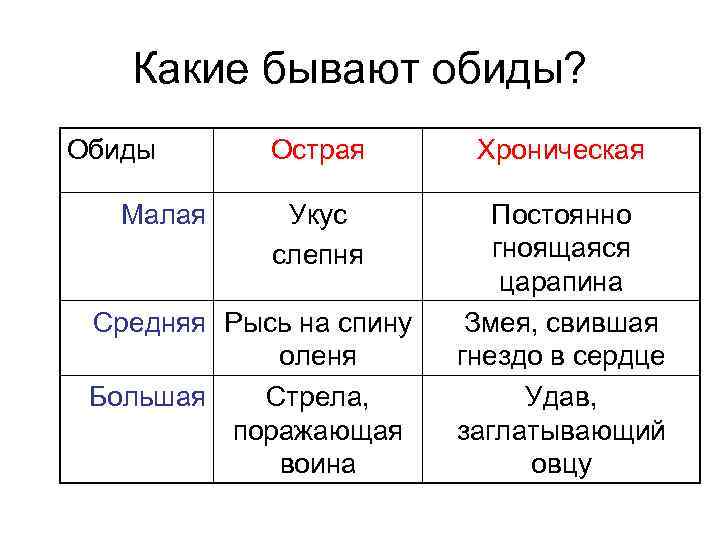 Какие бывают обиды?

| Обиды | Острая | Хроническая |
|---|---|---|
| Малая | Укус слепня | Постоянно гноящаяся царапина |
| Средняя | Рысь на спину оленя | Змея, свившая гнездо в сердце |
| Большая | Стрела, поражающая воина | Удав, заглатывающий овцу |